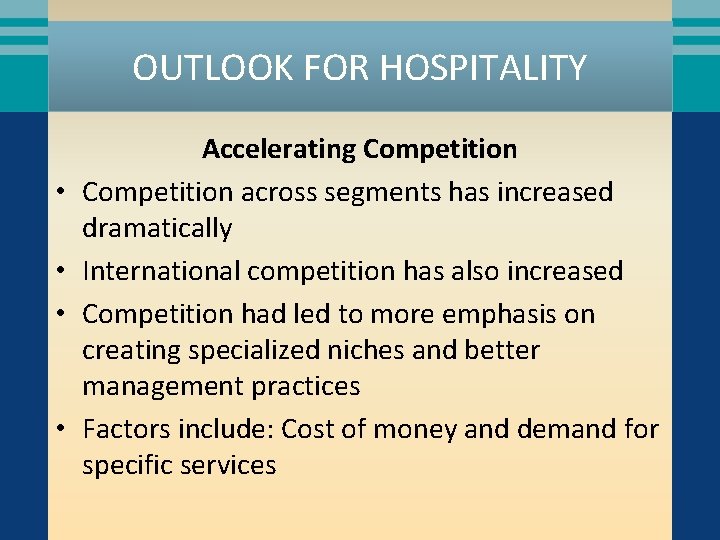 OUTLOOK FOR HOSPITALITY

Accelerating Competition

• Competition across segments has increased dramatically
• International competition has also increased
• Competition had led to more emphasis on creating specialized niches and better management practices
• Factors include: Cost of money and demand for specific services